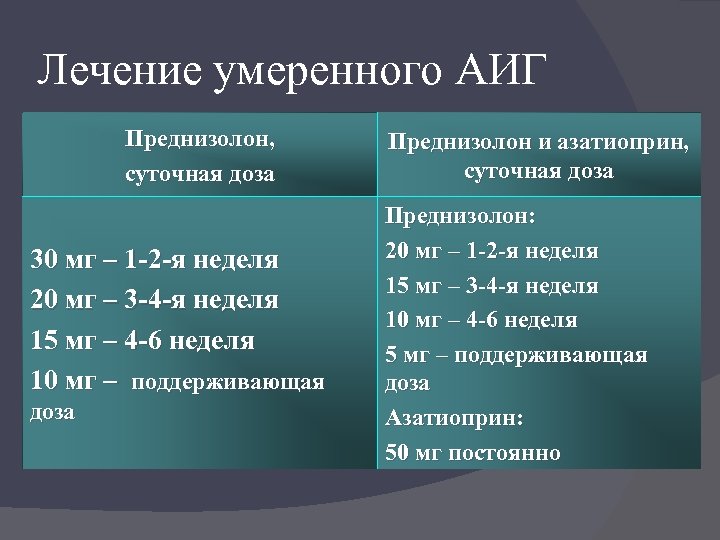 Лечение умеренного АИГ

| Преднизолон, суточная доза | Преднизолон и азатиоприн, суточная доза |
|---|---|
| 30 мг – 1-2-я неделя<br>20 мг – 3-4-я неделя<br>15 мг – 4-6 неделя<br>10 мг – поддерживающая доза | Преднизолон:<br>20 мг – 1-2-я неделя<br>15 мг – 3-4-я неделя<br>10 мг – 4-6 неделя<br>5 мг – поддерживающая доза<br>Азатиоприн:<br>50 мг постоянно |